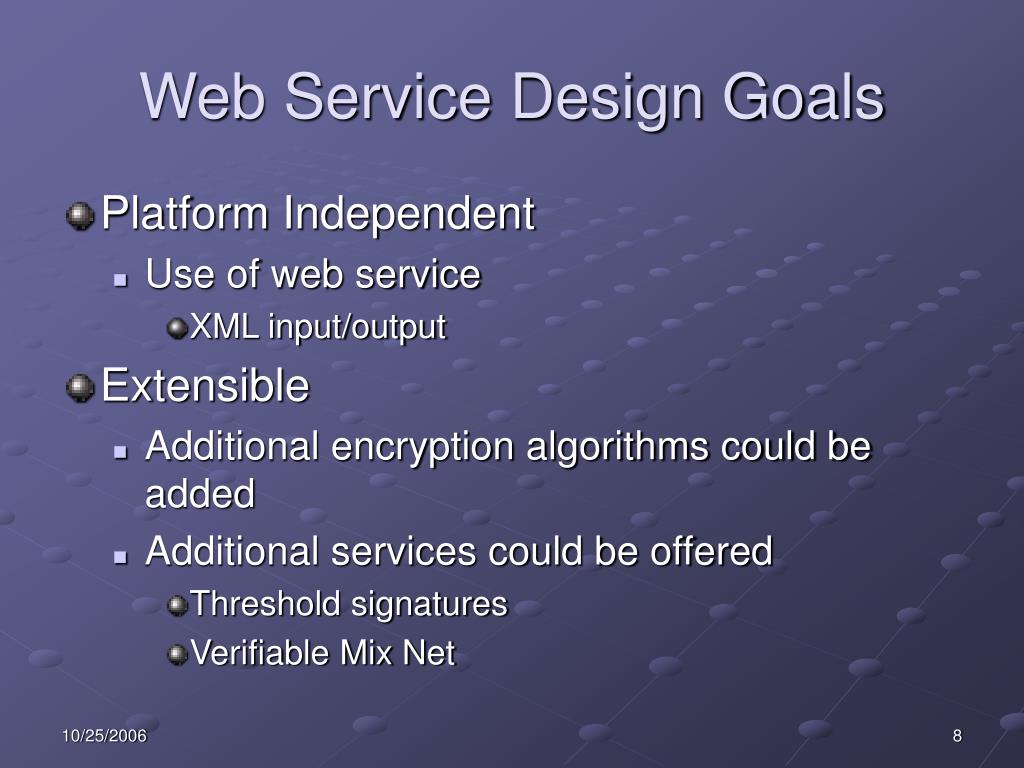 Web Service Design Goals

Platform Independent
Use of web service
XML input/output

Extensible
Additional encryption algorithms could be added
Additional services could be offered
Threshold signatures
Verifiable Mix Net

10/25/2006

8